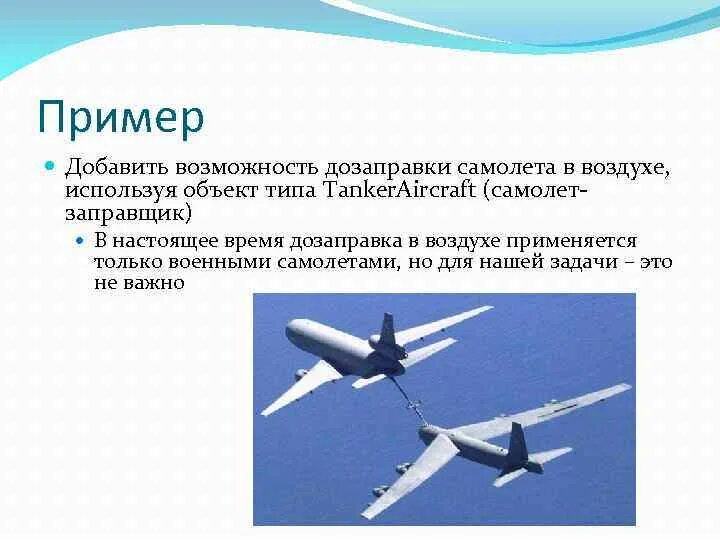 Пример

Добавить возможность дозаправки самолета в воздухе, используя объект типа TankerAircraft (самолет-заправщик)

В настоящее время дозаправка в воздухе применяется только военными самолетами, но для нашей задачи – это не важно